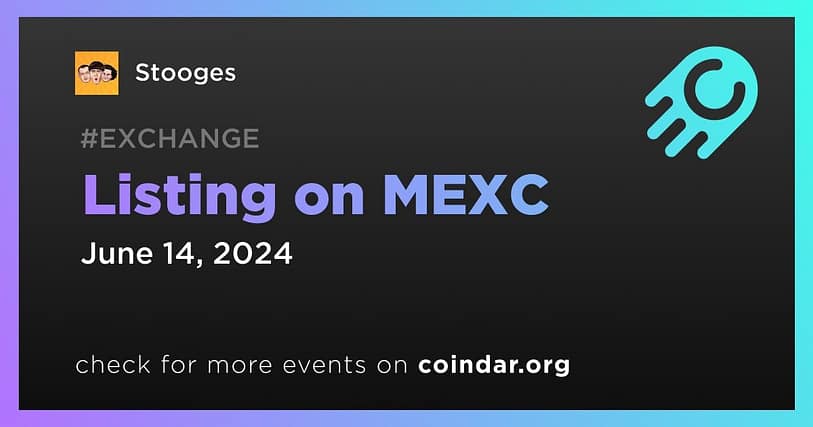 Stooges

#EXCHANGE

Listing on MEXC

June 14, 2024

check for more events on coindar.org